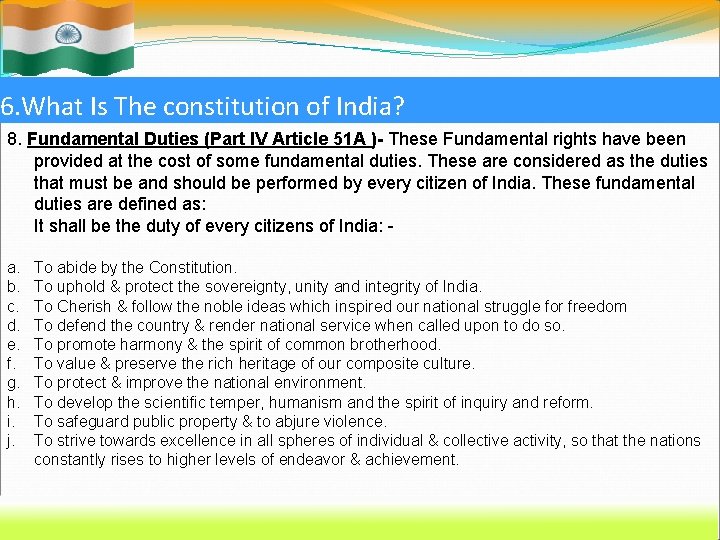 6.What Is The constitution of India?

8. Fundamental Duties (Part IV Article 51A )- These Fundamental rights have been provided at the cost of some fundamental duties. These are considered as the duties that must be and should be performed by every citizen of India. These fundamental duties are defined as:
It shall be the duty of every citizens of India: -

a. To abide by the Constitution.
b. To uphold & protect the sovereignty, unity and integrity of India.
c. To Cherish & follow the noble ideas which inspired our national struggle for freedom
d. To defend the country & render national service when called upon to do so.
e. To promote harmony & the spirit of common brotherhood.
f. To value & preserve the rich heritage of our composite culture.
g. To protect & improve the national environment.
h. To develop the scientific temper, humanism and the spirit of inquiry and reform.
i. To safeguard public property & to abjure violence.
j. To strive towards excellence in all spheres of individual & collective activity, so that the nations constantly rises to higher levels of endeavor & achievement.